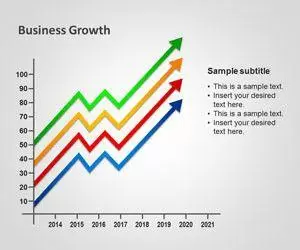 Business Growth

100
90
80
70
60
50
40
30
20
10

2014 2015 2016 2017 2018 2019 2020 2021

Sample subtitle

• This is a sample text.
• Insert your desired text here.
• This is a sample text.
• Insert your desired text here.